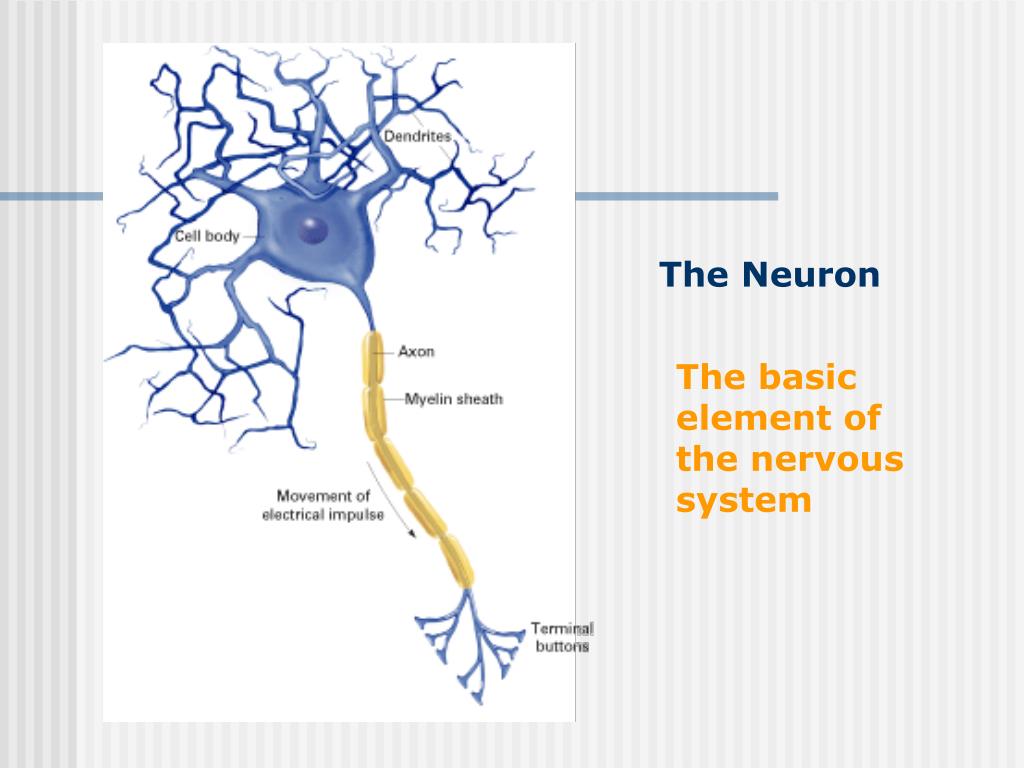 Dendrites

Cell body

Axon

Myelin sheath

Movement of electrical impulse

Terminal buttons

The Neuron

The basic element of the nervous system